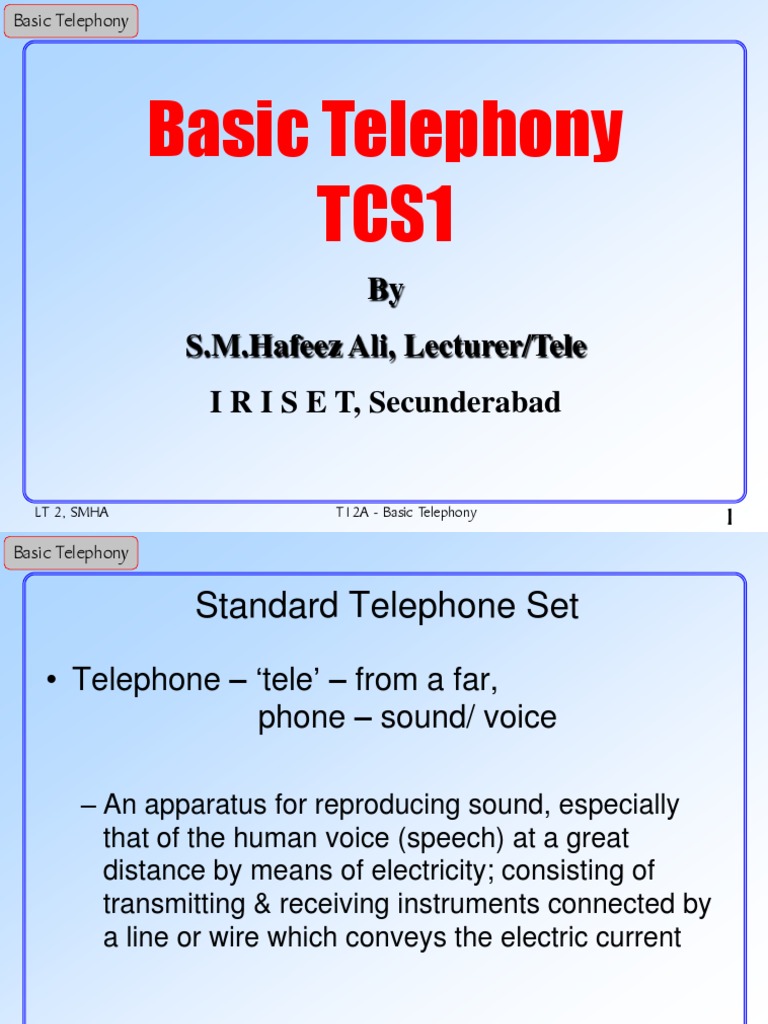 Basic Telephony

Basic Telephony
TCS1

By

S.M.Hafeez Ali, Lecturer/Tele

I R I S E T, Secunderabad

LT 2, SMHA

T12A - Basic Telephony

1

Basic Telephony

Standard Telephone Set

• Telephone – 'tele' – from a far, phone – sound/ voice

– An apparatus for reproducing sound, especially that of the human voice (speech) at a great distance by means of electricity; consisting of transmitting & receiving instruments connected by a line or wire which conveys the electric current